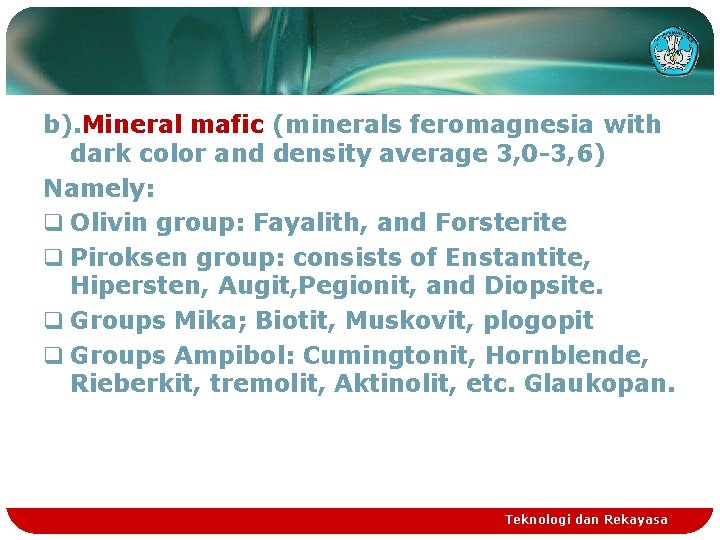 b).Mineral mafic (minerals feromagnesia with dark color and density average 3,0-3,6)

Namely:

❑ Olivin group: Fayalith, and Forsterite

❑ Piroksen group: consists of Enstantite, Hipersten, Augit,Pegionit, and Diopsite.

❑ Groups Mika; Biotit, Muskovit, plogopit

❑ Groups Ampibol: Cumingtonit, Hornblende, Rieberkit, tremolit, Aktinolit, etc. Glaukopan.

Teknologi dan Rekayasa